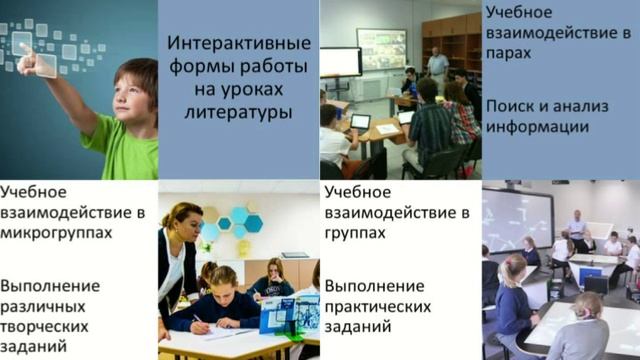 Интерактивные формы работы на уроках литературы

Учебное взаимодействие в парах

Поиск и анализ информации

Учебное взаимодействие в микрогруппах

Выполнение различных творческих заданий

Учебное взаимодействие в группах

Выполнение практических заданий